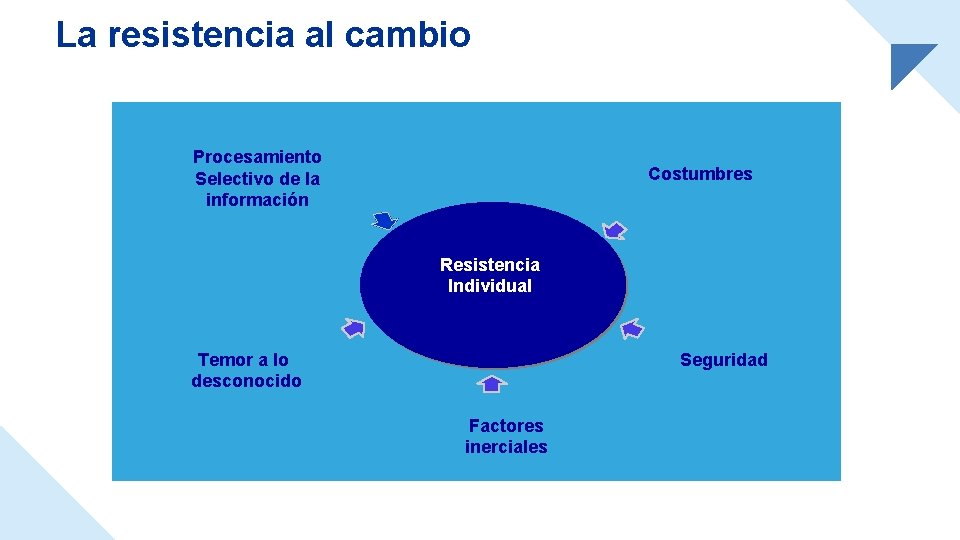 La resistencia al cambio

Procesamiento Selectivo de la información

Costumbres

Resistencia Individual

Temor a lo desconocido

Seguridad

Factores inerciales